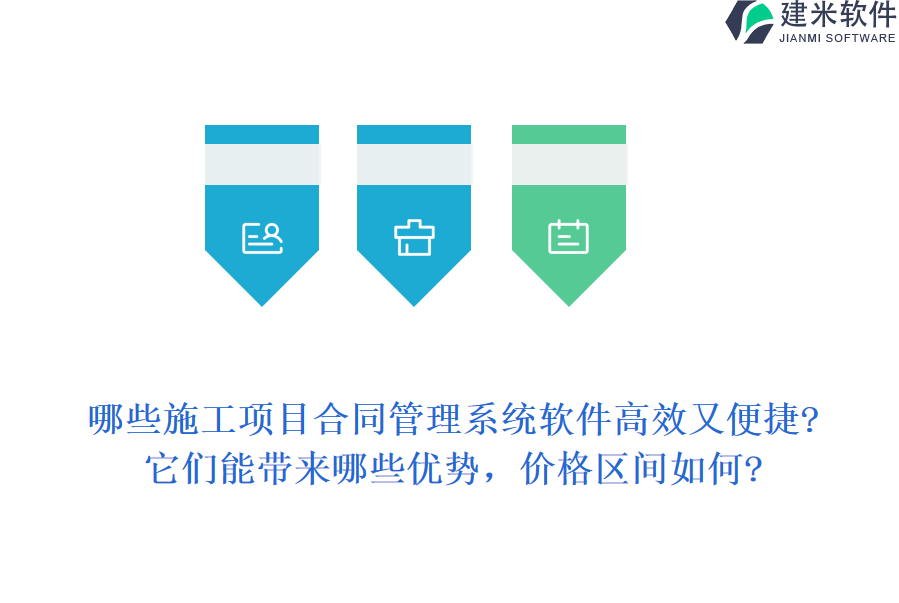 建米软件
JIANMI SOFTWARE

哪些施工项目合同管理系统软件高效又便捷?
它们能带来哪些优势，价格区间如何?